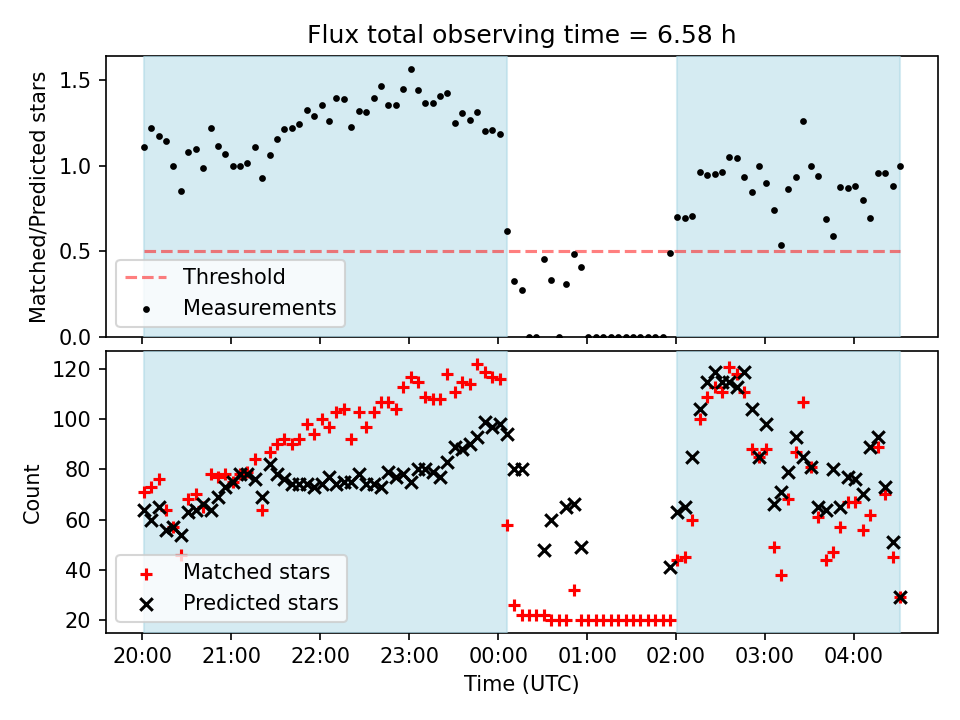 Flux total observing time = 6.58 h

Matched/Predicted stars
1.5
1.0
0.5
0.0
Threshold
Measurements

Count
120
100
80
60
40
20
Matched stars
Predicted stars

20:00
21:00
22:00
23:00
00:00
01:00
02:00
03:00
04:00
Time (UTC)